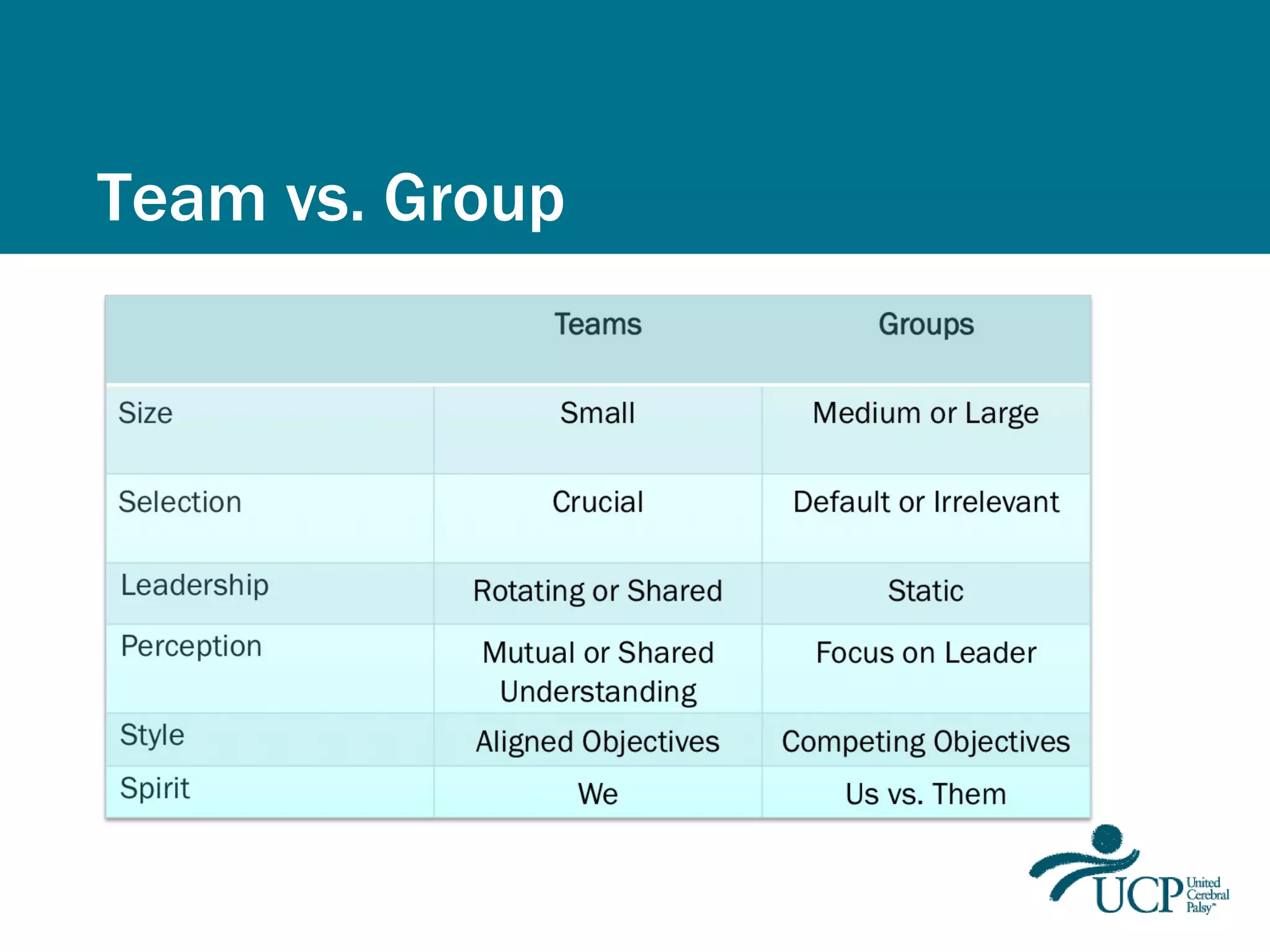 Team vs. Group

| | Teams | Groups |
|---|---|---|
| Size | Small | Medium or Large |
| Selection | Crucial | Default or Irrelevant |
| Leadership | Rotating or Shared | Static |
| Perception | Mutual or Shared Understanding | Focus on Leader |
| Style | Aligned Objectives | Competing Objectives |
| Spirit | We | Us vs. Them |

UCP United Cerebral Palsy™